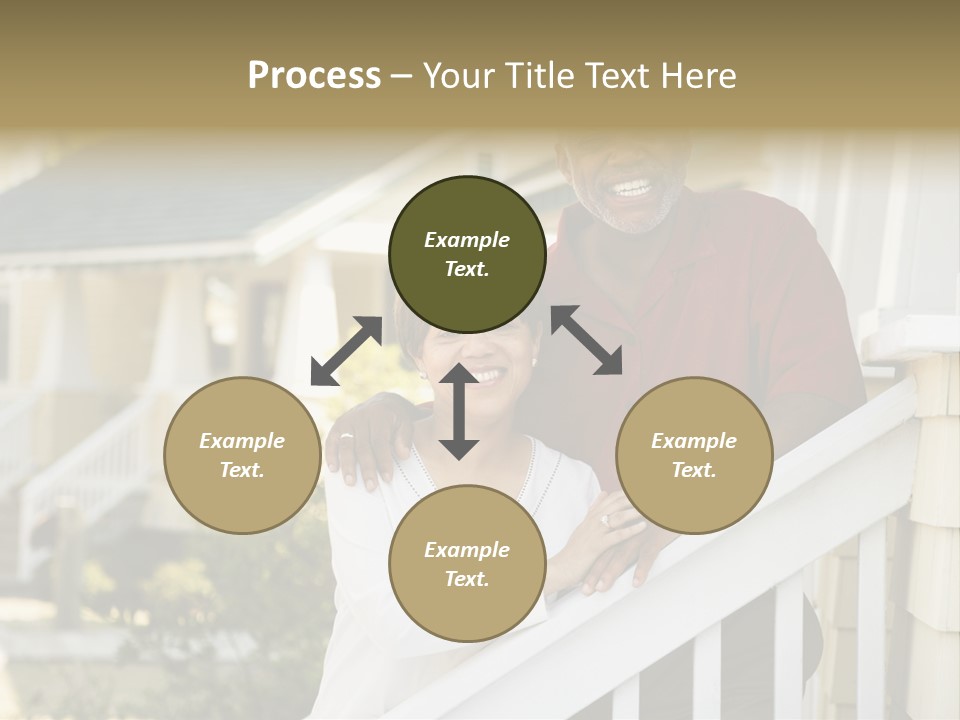 Process – Your Title Text Here

Example Text.

Example Text.

Example Text.

Example Text.